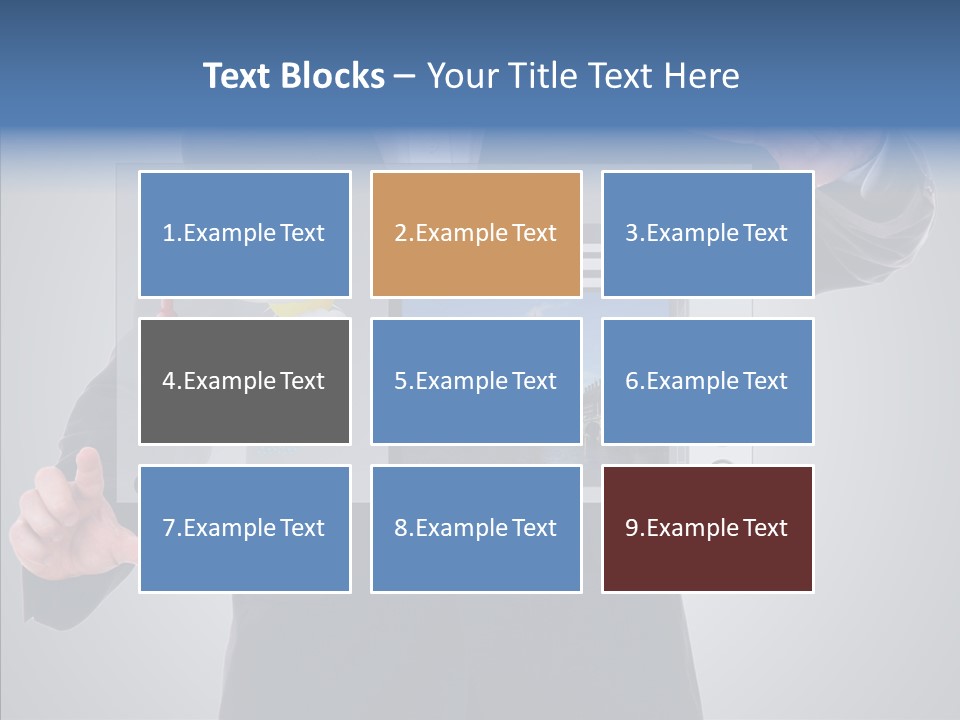 Text Blocks – Your Title Text Here

1.Example Text

2.Example Text

3.Example Text

4.Example Text

5.Example Text

6.Example Text

7.Example Text

8.Example Text

9.Example Text